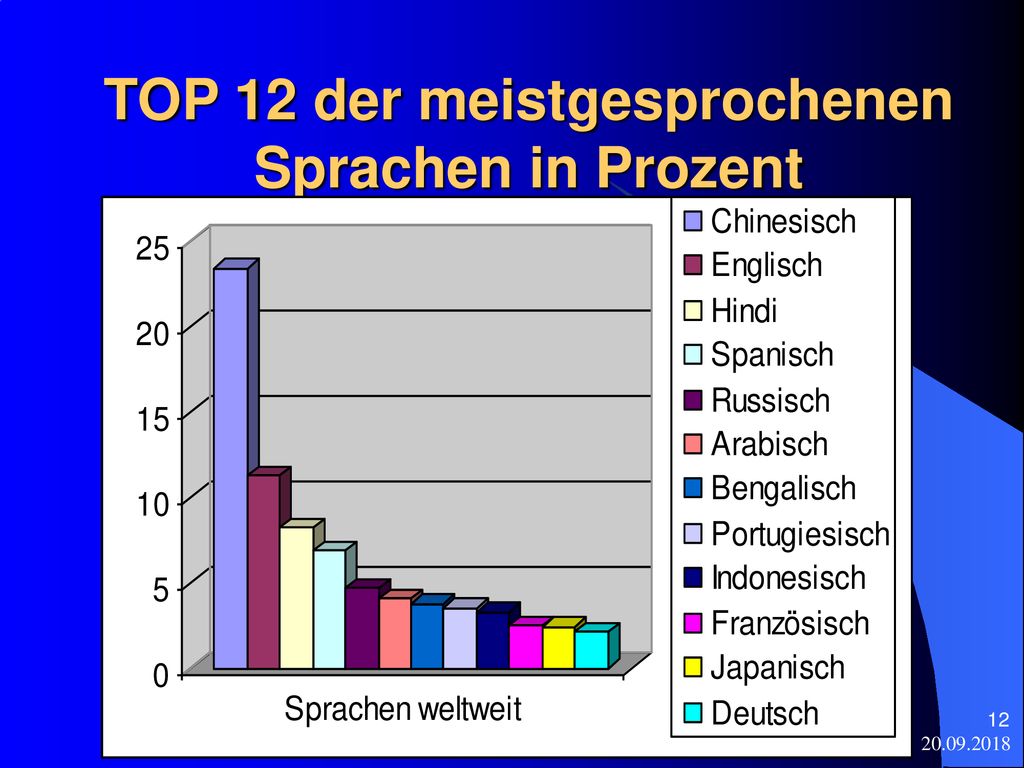 TOP 12 der meistgesprochenen Sprachen in Prozent

25
20
15
10
5
0

Sprachen weltweit

Chinesisch
Englisch
Hindi
Spanisch
Russisch
Arabisch
Bengalisch
Portugiesisch
Indonesisch
Französisch
Japanisch
Deutsch

12
20.09.2018